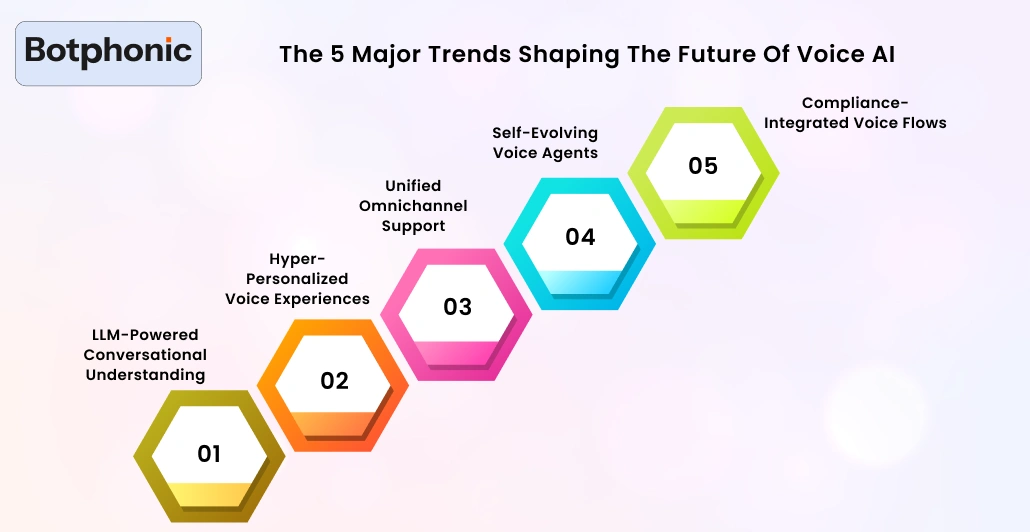 Botphonic

The 5 Major Trends Shaping The Future Of Voice AI

LLM-Powered Conversational Understanding

01

Hyper-Personalized Voice Experiences

02

Unified Omnichannel Support

03

Self-Evolving Voice Agents

04

Compliance-Integrated Voice Flows

05